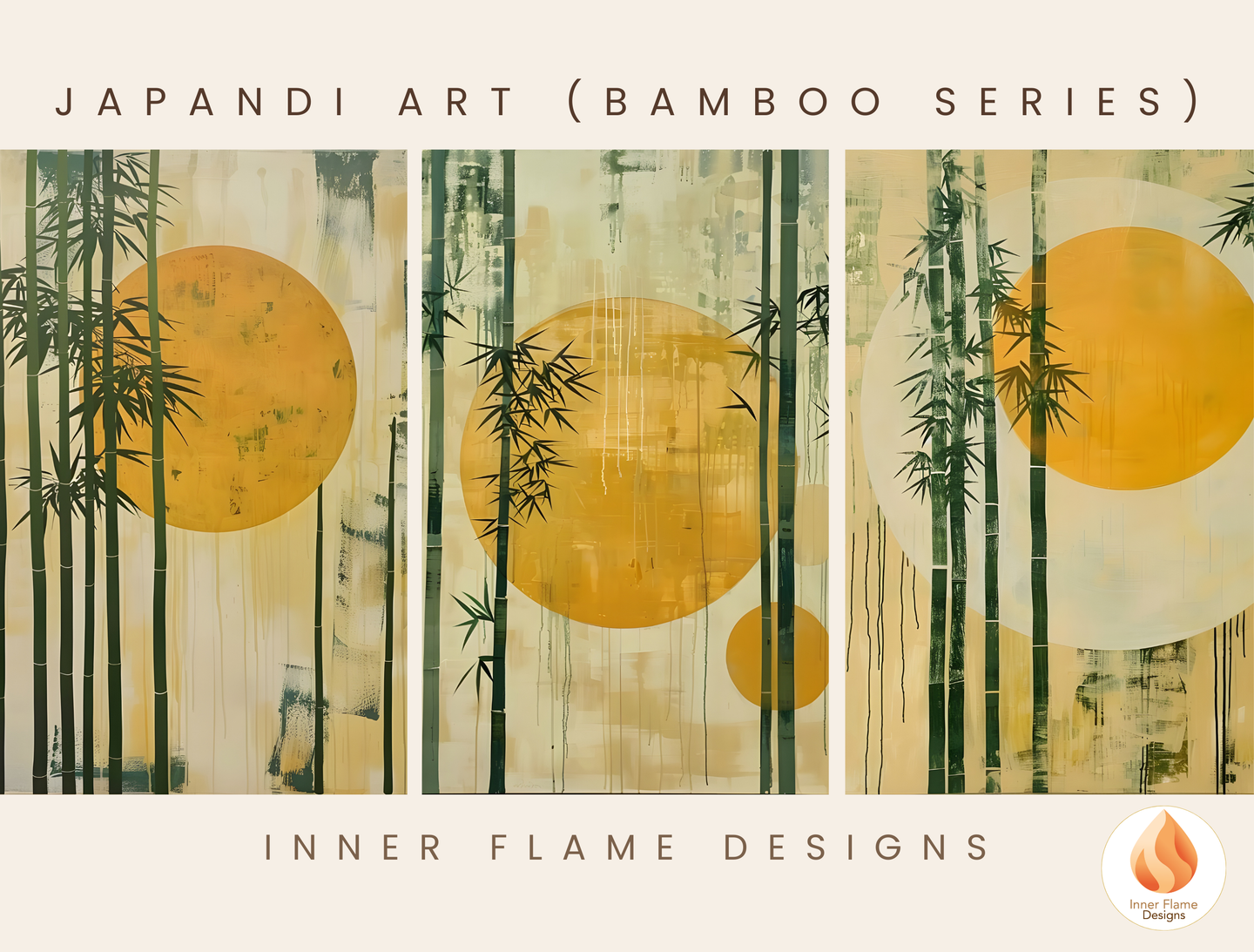 JAPANDI ART (BAMBOO SERIES)

INNER FLAME DESIGNS

Inner Flame Designs